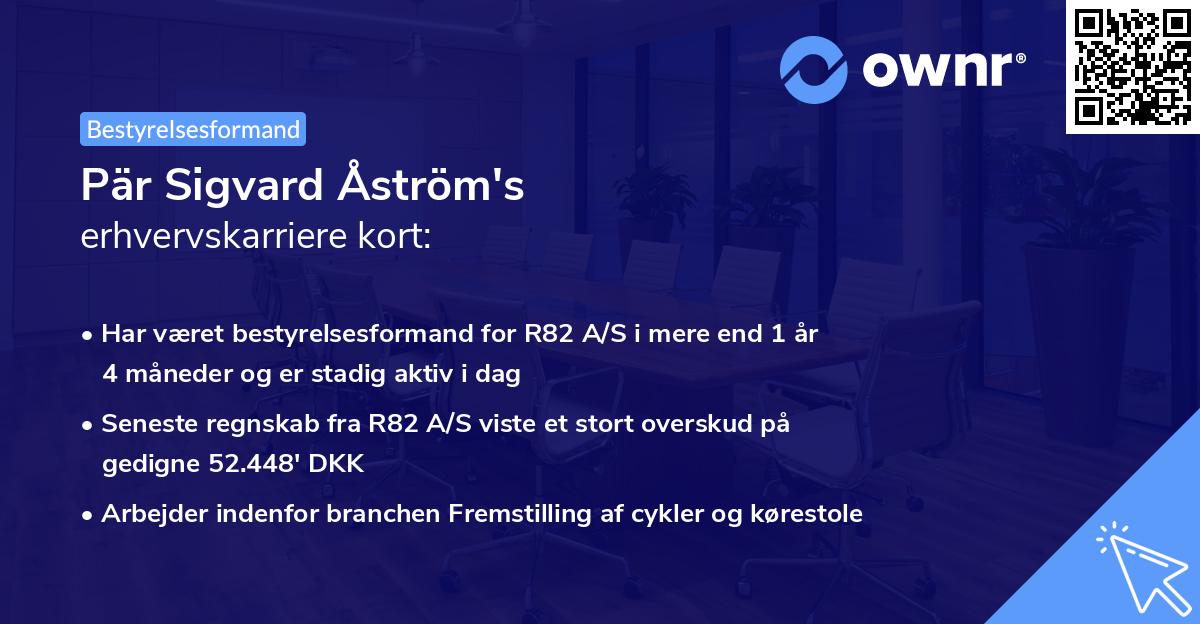 ownr®

Bestyrelsesformand

Pär Sigvard Åström's
erhvervskarriere kort:

• Har været bestyrelsesformand for R82 A/S i mere end 1 år 4 måneder og er stadig aktiv i dag

• Seneste regnskab fra R82 A/S viste et stort overskud på gedigne 52.448' DKK

• Arbejder indenfor branchen Fremstilling af cykler og kørestole